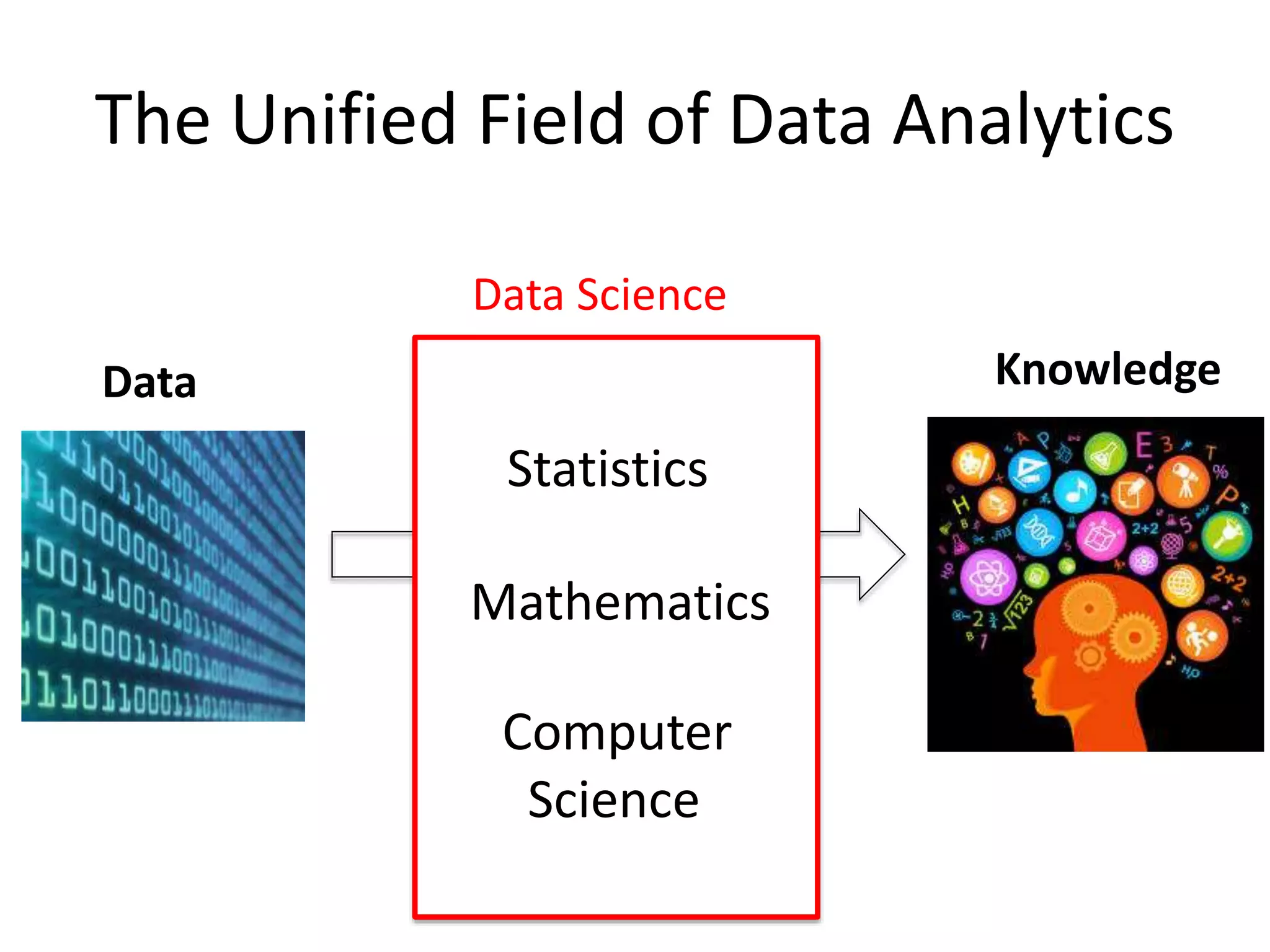 The Unified Field of Data Analytics

Data Science

Data

Statistics

Mathematics

Computer Science

Knowledge